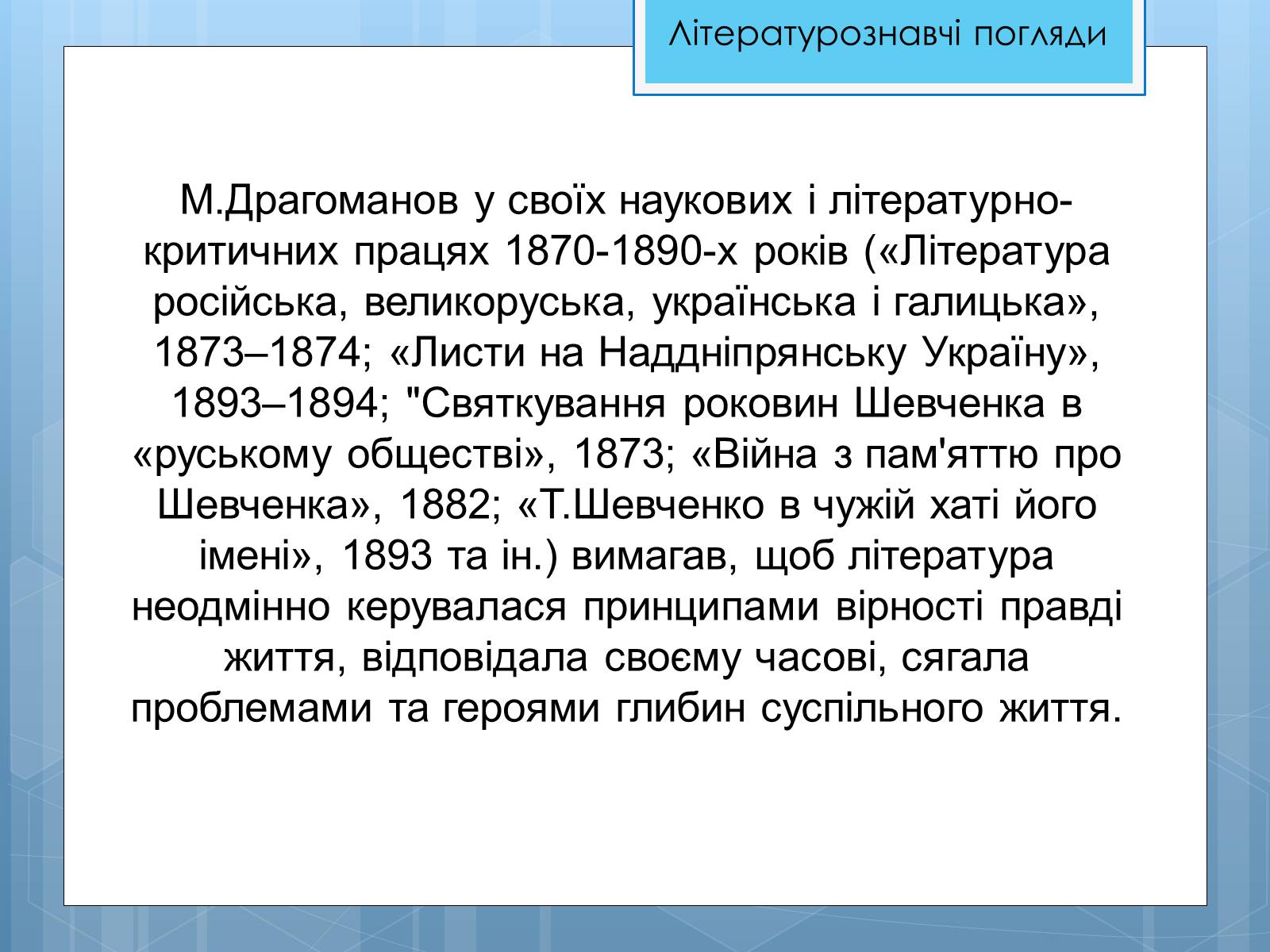 Літературознавчі погляди

М.Драгоманов у своїх наукових і літературно-критичних працях 1870-1890-х років («Література російська, великоруська, українська і галицька», 1873–1874; «Листи на Наддніпрянську Україну», 1893–1894; "Святкування роковин Шевченка в «руському обществі», 1873; «Війна з пам'яттю про Шевченка», 1882; «Т.Шевченко в чужій хаті його імені», 1893 та ін.) вимагав, щоб література неодмінно керувалася принципами вірності правді життя, відповідала своєму часові, сягала проблемами та героями глибин суспільного життя.